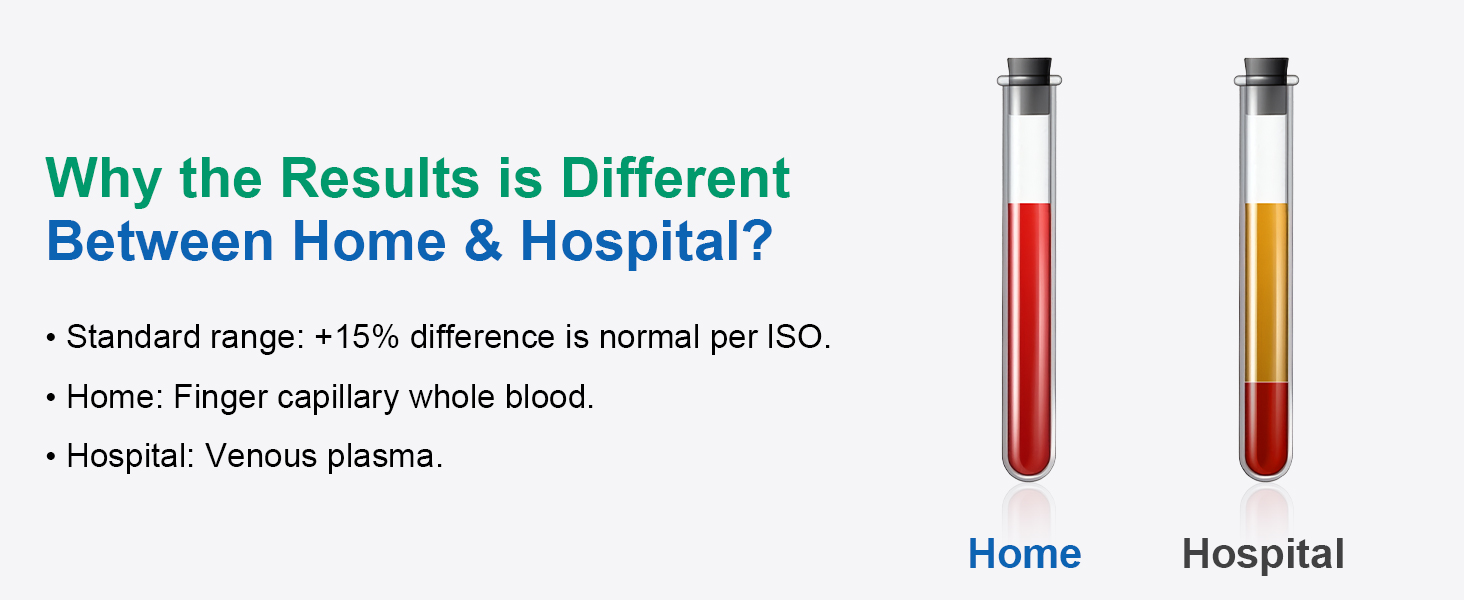 Why the Results is Different Between Home & Hospital?

• Standard range: +15% difference is normal per ISO.

• Home: Finger capillary whole blood.

• Hospital: Venous plasma.

Home

Hospital